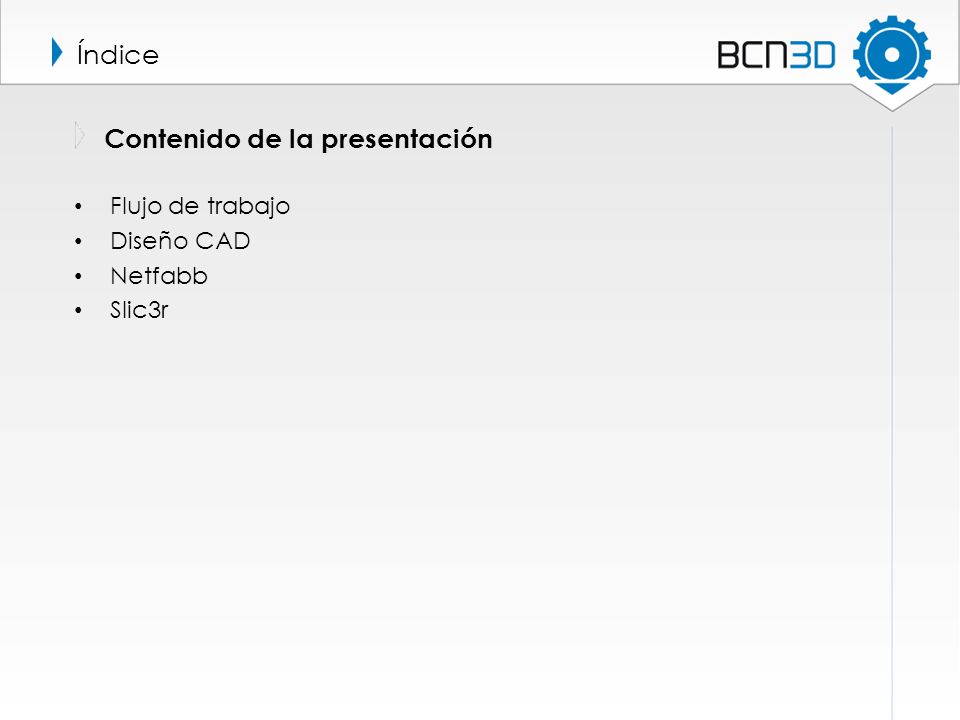 Índice

BCN3D

Contenido de la presentación

• Flujo de trabajo
• Diseño CAD
• Netfabb
• Slic3r